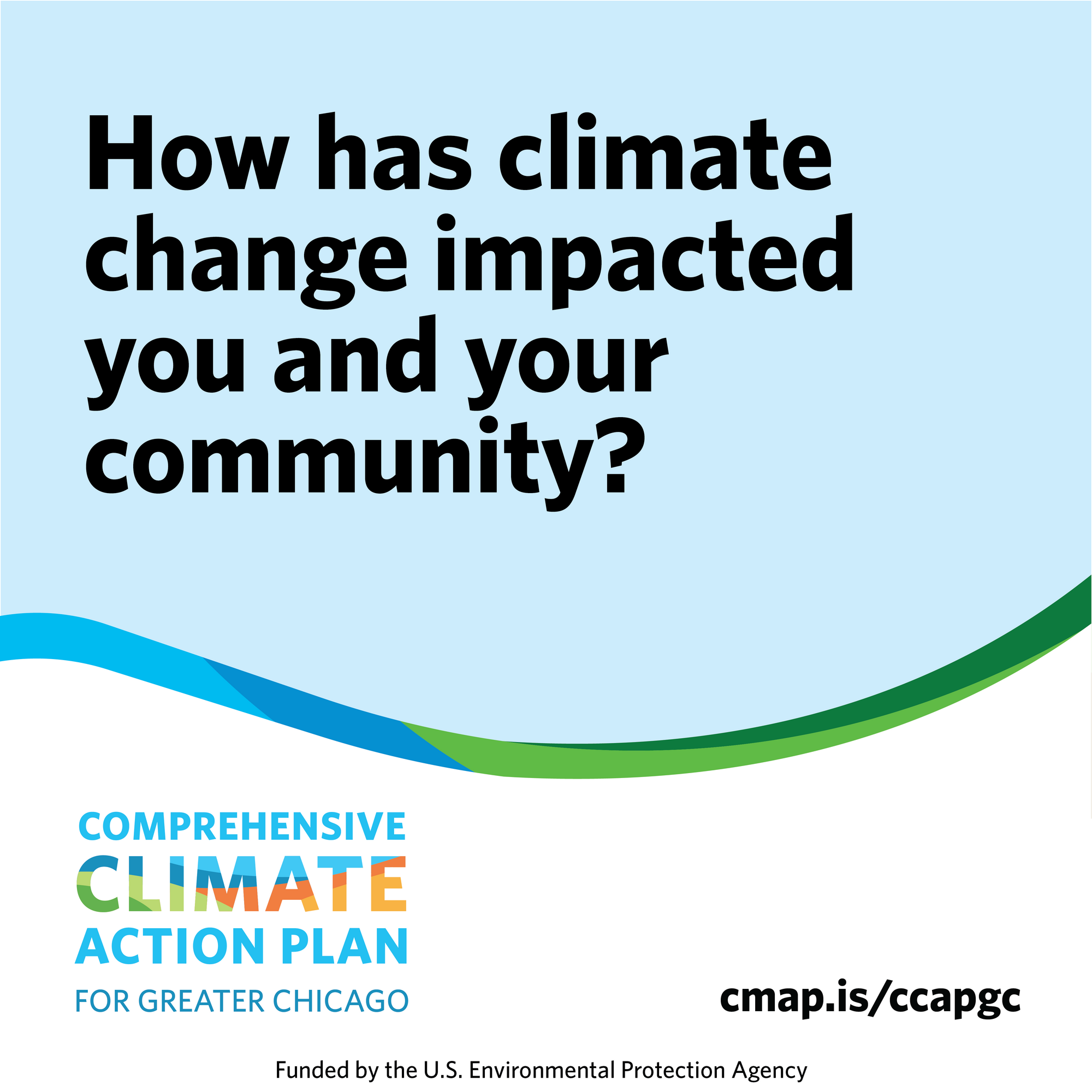 How has climate change impacted you and your community?

COMPREHENSIVE
CLIMATE
ACTION PLAN
FOR GREATER CHICAGO

cmap.is/ccapgc

Funded by the U.S. Environmental Protection Agency